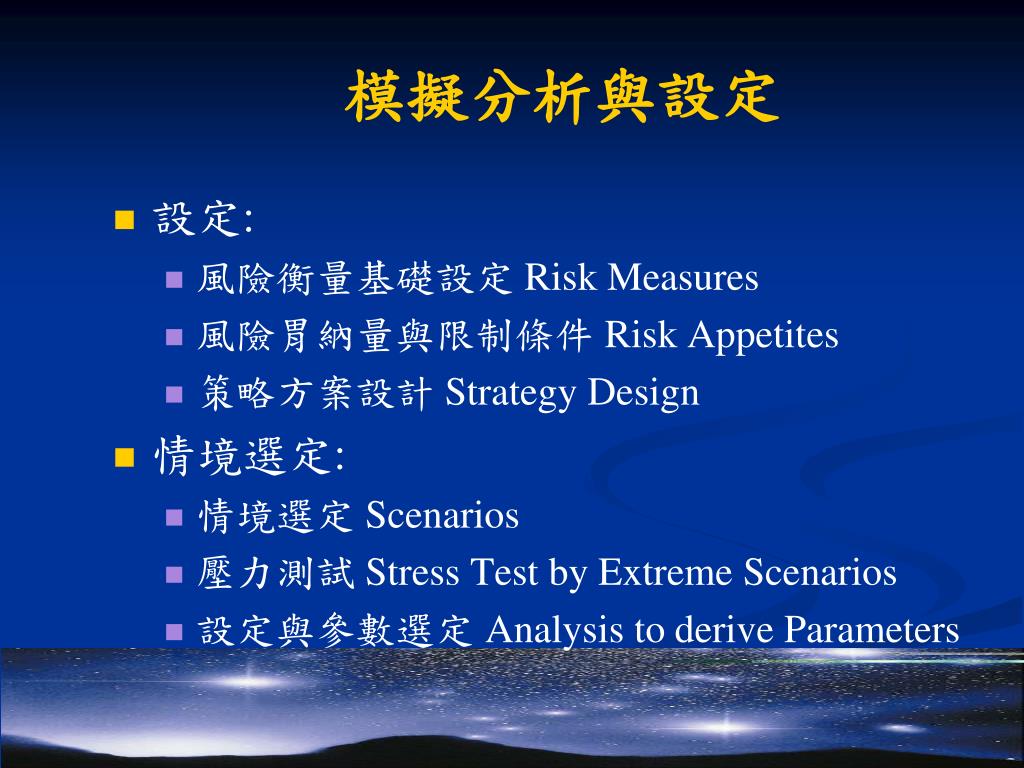 模擬分析與設定

設定:

風險衡量基礎設定 Risk Measures

風險胃納量與限制條件 Risk Appetites

策略方案設計 Strategy Design

情境選定:

情境選定 Scenarios

壓力測試 Stress Test by Extreme Scenarios

設定與參數選定 Analysis to derive Parameters